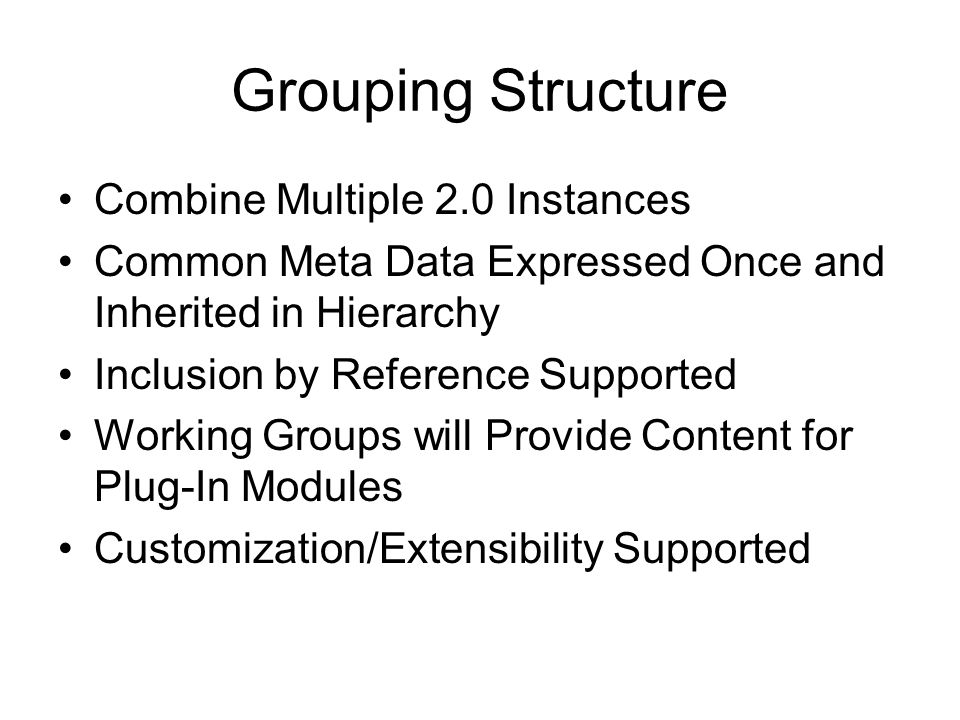 Grouping Structure

• Combine Multiple 2.0 Instances
• Common Meta Data Expressed Once and Inherited in Hierarchy
• Inclusion by Reference Supported
• Working Groups will Provide Content for Plug-In Modules
• Customization/Extensibility Supported